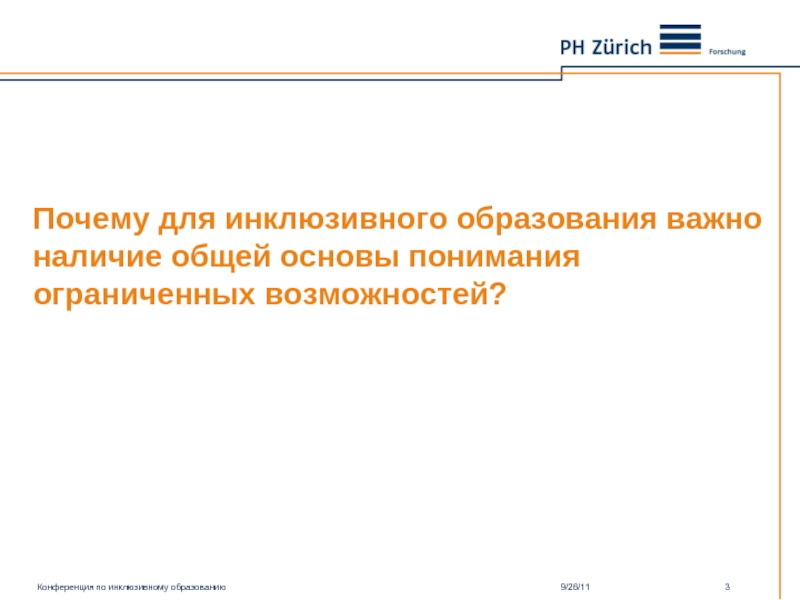 PH Zürich Forschung

Почему для инклюзивного образования важно наличие общей основы понимания ограниченных возможностей?

Конференция по инклюзивному образованию 9/28/11 3